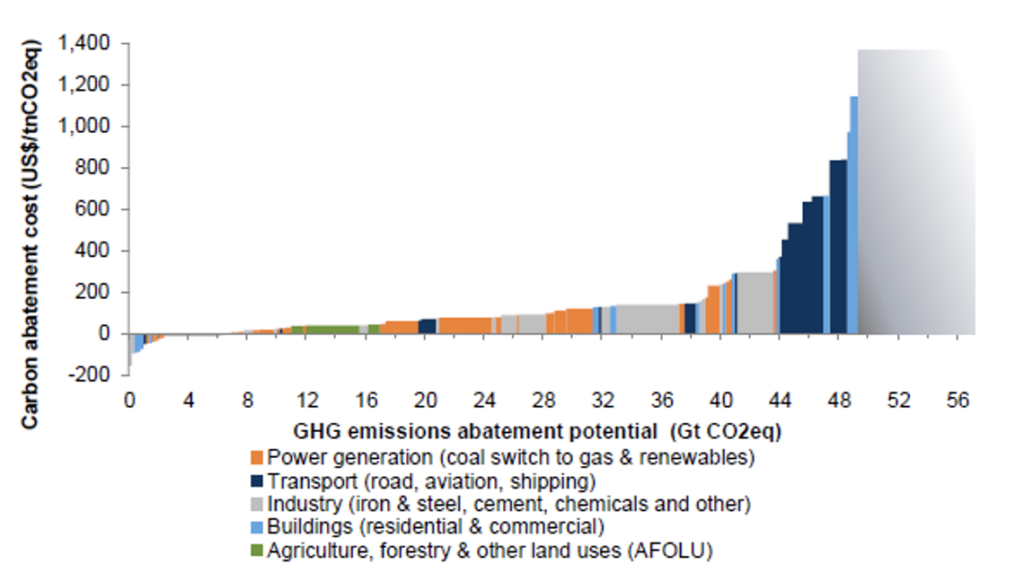 Carbon abatement cost (US$/tnCO2eq)

1,400
1,200
1,000
800
600
400
200
0
-200

0 4 8 12 16 20 24 28 32 36 40 44 48 52 56

GHG emissions abatement potential (Gt CO2eq)

Power generation (coal switch to gas & renewables)
Transport (road, aviation, shipping)
Industry (iron & steel, cement, chemicals and other)
Buildings (residential & commercial)
Agriculture, forestry & other land uses (AFOLU)